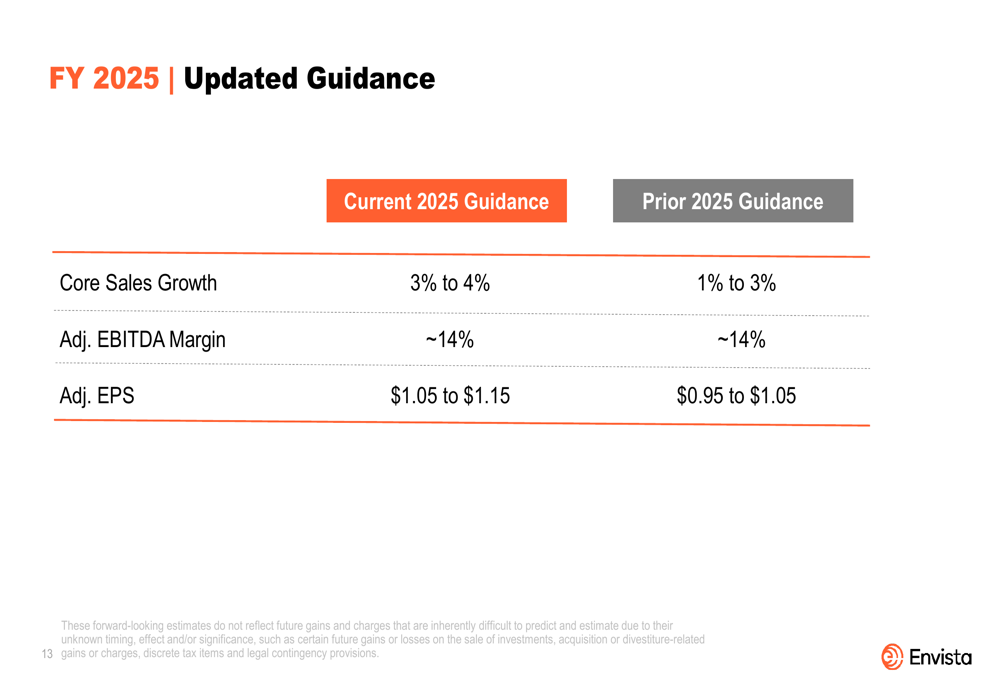 FY 2025 | Updated Guidance

|  | Current 2025 Guidance | Prior 2025 Guidance |
|---|---|---|
| Core Sales Growth | 3% to 4% | 1% to 3% |
| Adj. EBITDA Margin | ~14% | ~14% |
| Adj. EPS | \$1.05 to \$1.15 | \$0.95 to \$1.05 |

These forward-looking estimates do not reflect future gains and charges that are inherently difficult to predict and estimate due to their unknown timing, effect and/or significance, such as certain future gains or losses on the sale of investments, acquisition or divestiture-related gains or charges, discrete tax items and legal contingency provisions.

13

Envista